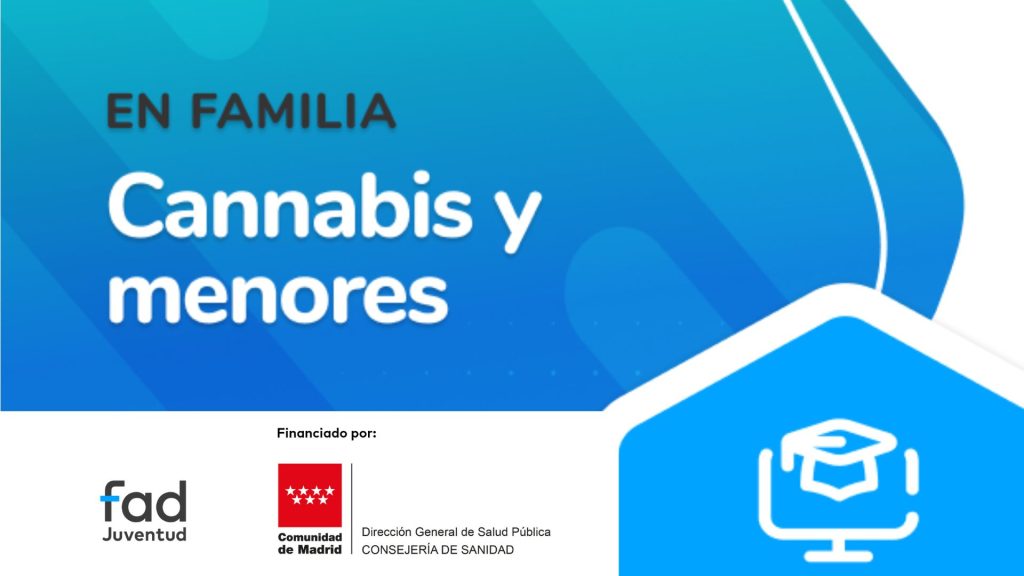 EN FAMILIA

Cannabis y menores

Financiado por:

fad
Juventud

Comunidad de Madrid

Dirección General de Salud Pública
CONSEJERÍA DE SANIDAD